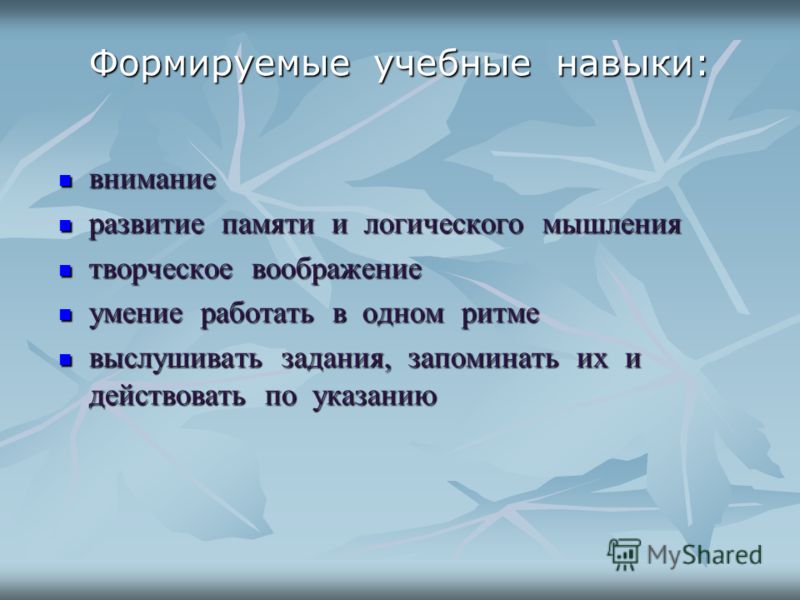 Формируемые учебные навыки:

- внимание
- развитие памяти и логического мышления
- творческое воображение
- умение работать в одном ритме
- выслушивать задания, запоминать их и действовать по указанию

MyShared